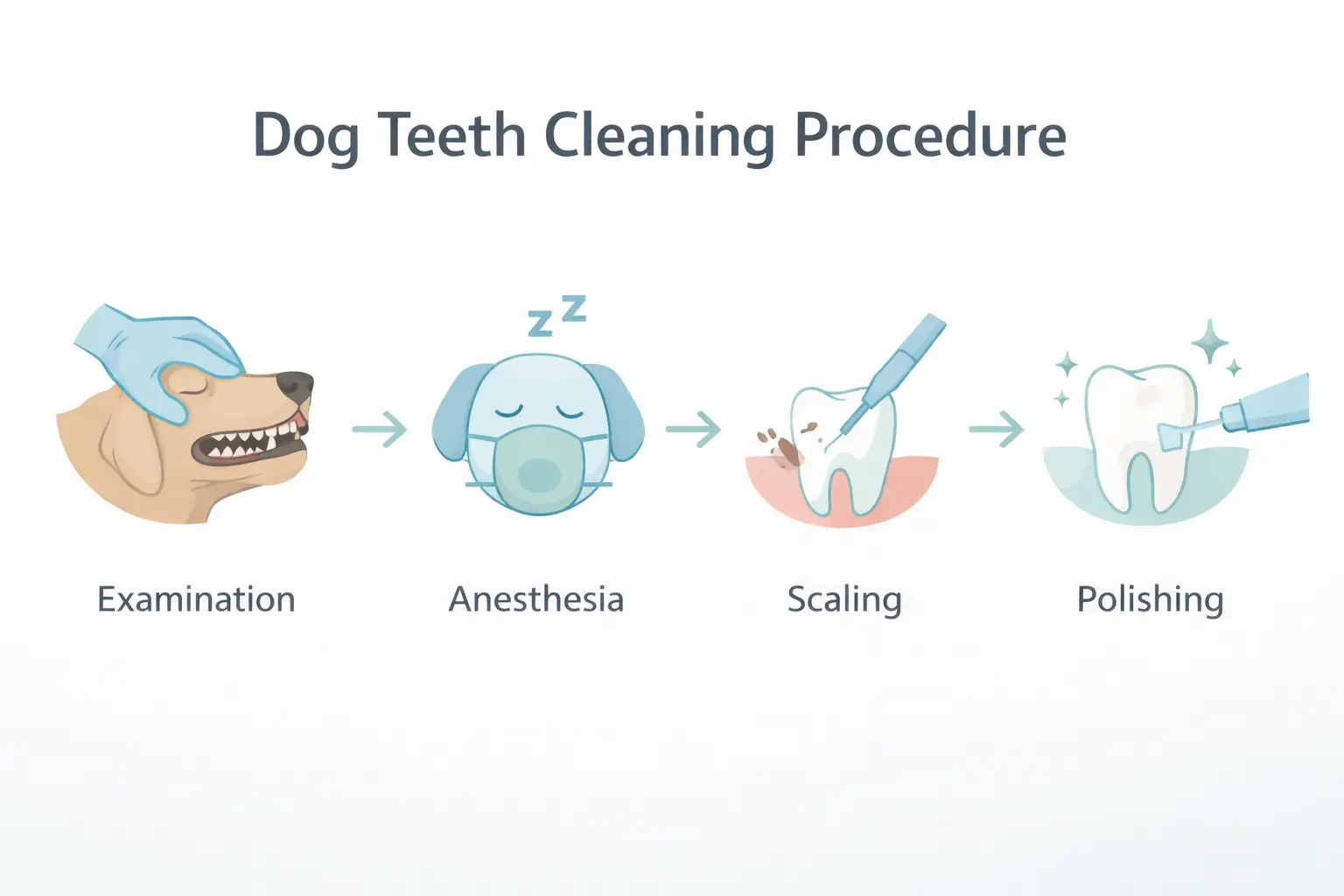 Dog Teeth Cleaning Procedure

z z

Examination

Anesthesia

Scaling

Polishing